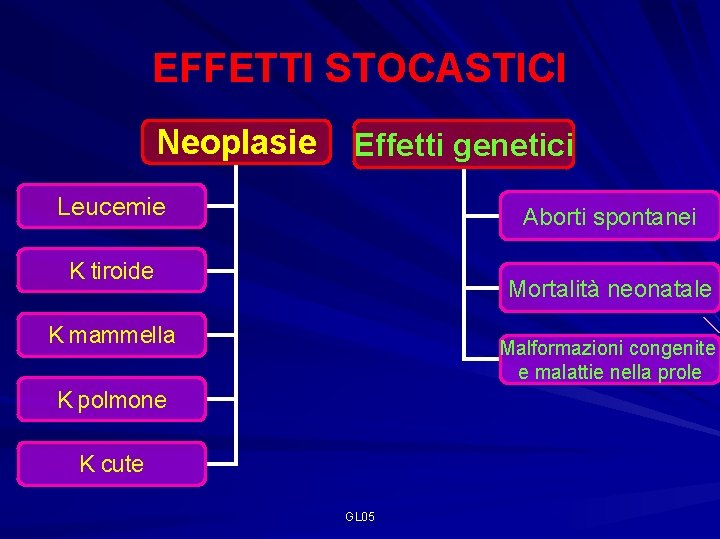 EFFETTI STOCASTICI

Neoplasie

Leucemie

K tiroide

K mammella

K polmone

K cute

Effetti genetici

Aborti spontanei

Mortalità neonatale

Malformazioni congenite e malattie nella prole

GL05